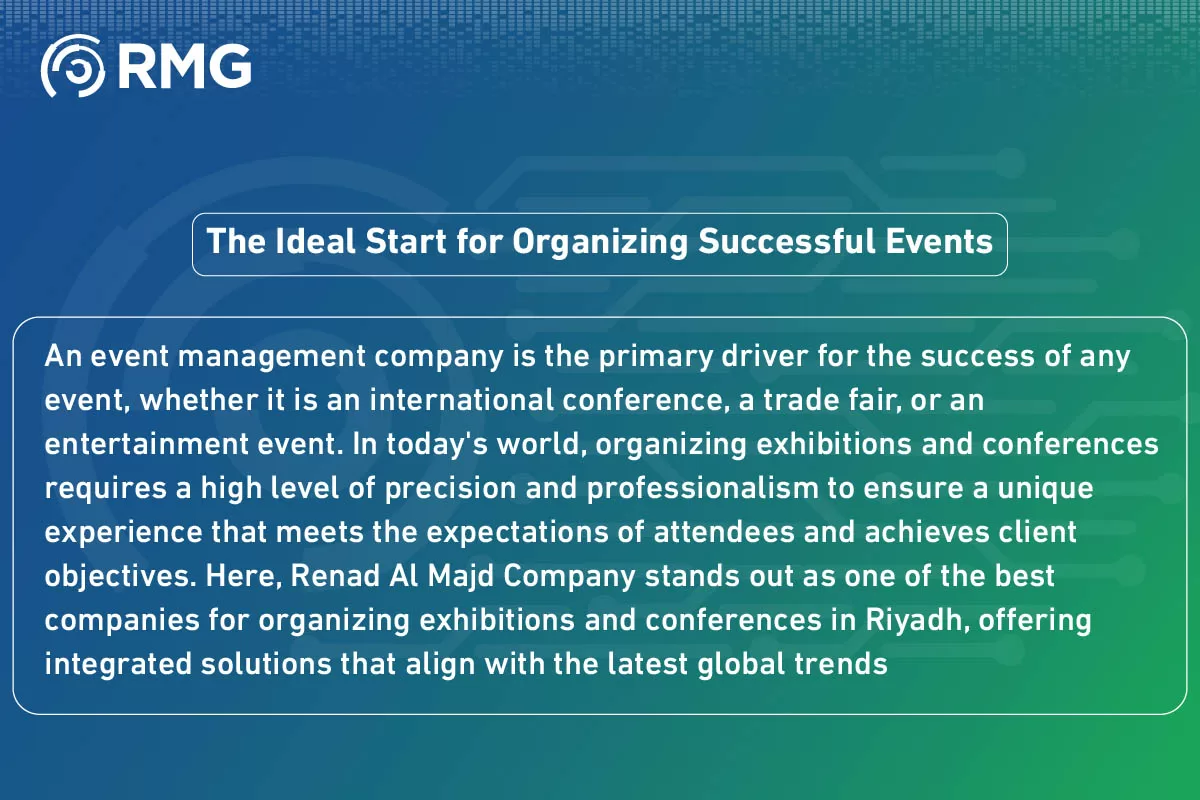 RMG

The Ideal Start for Organizing Successful Events

An event management company is the primary driver for the success of any event, whether it is an international conference, a trade fair, or an entertainment event. In today's world, organizing exhibitions and conferences requires a high level of precision and professionalism to ensure a unique experience that meets the expectations of attendees and achieves client objectives. Here, Renad Al Majd Company stands out as one of the best companies for organizing exhibitions and conferences in Riyadh, offering integrated solutions that align with the latest global trends